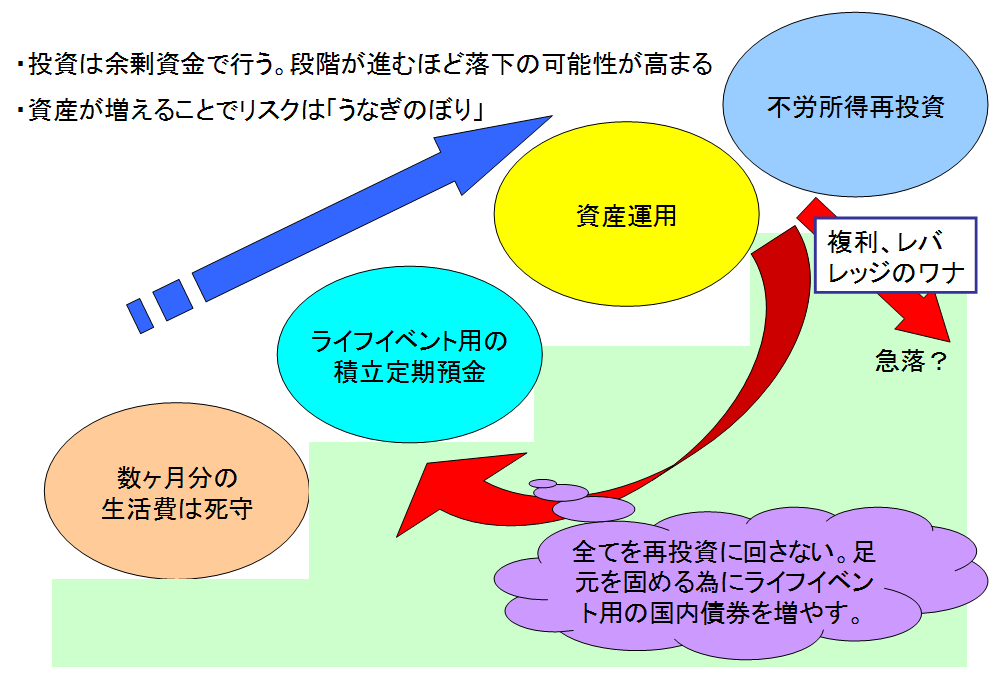 ・投資は余剰資金で行う。段階が進むほど落下の可能性が高まる

・資産が増えることでリスクは「うなぎのぼり」

不労所得再投資

資産運用

複利、レバレッジのワナ

急落？

ライフイベント用の積立定期預金

数ヶ月分の生活費は死守

全てを再投資に回さない。足元を固める為にライフイベント用の国内債券を増やす。